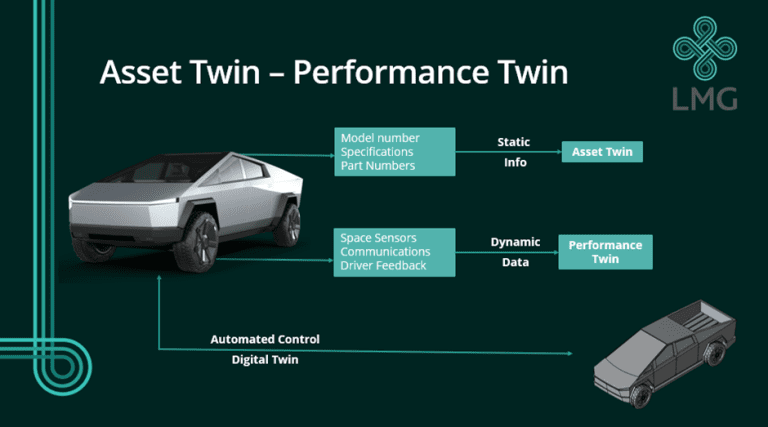 Asset Twin – Performance Twin

LMG

Model number
Specifications
Part Numbers

Static
Info

Asset Twin

Space Sensors
Communications
Driver Feedback

Dynamic
Data

Performance Twin

Automated Control
Digital Twin